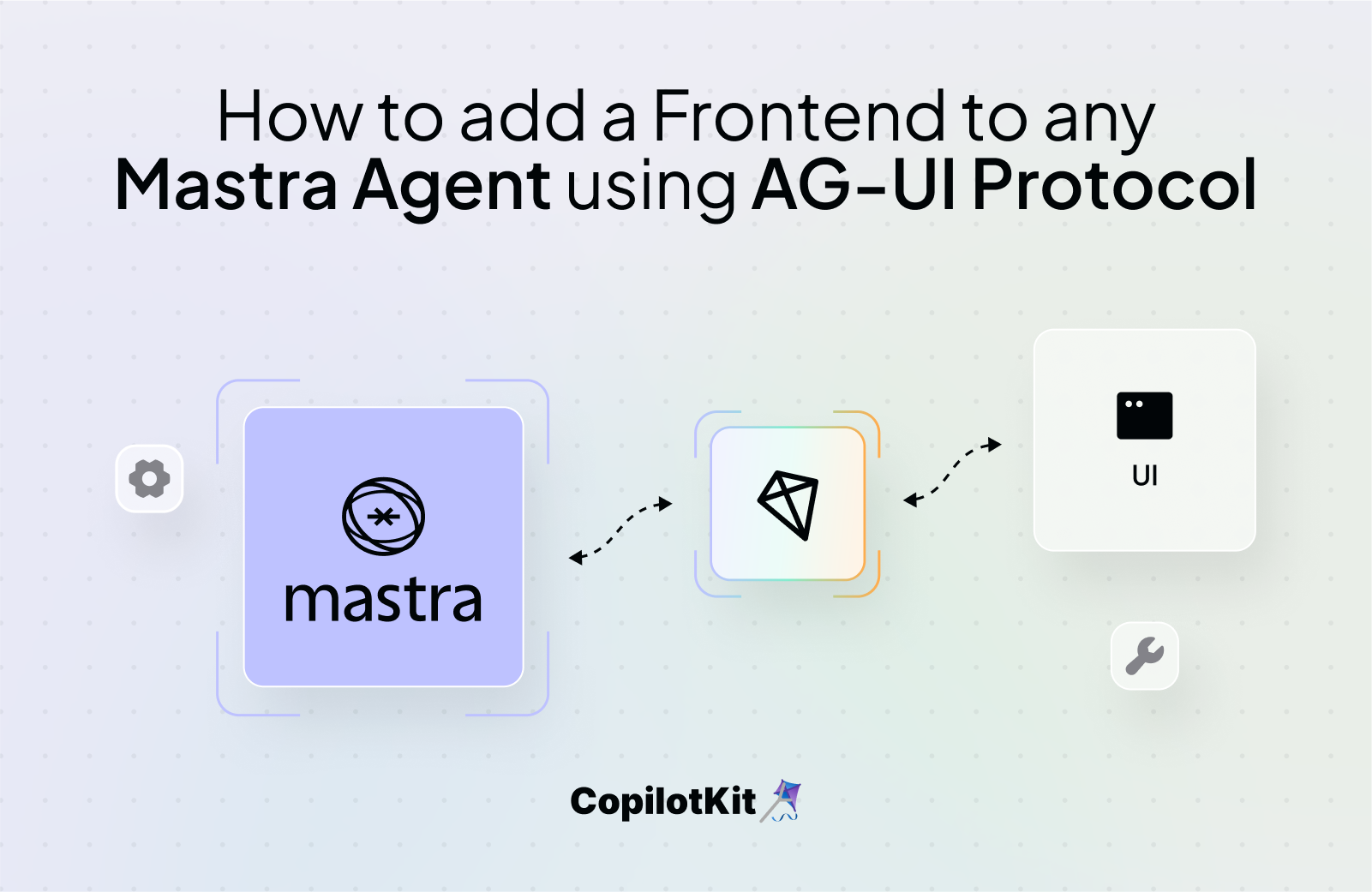 How to add a Frontend to any Mastra Agent using AG-UI Protocol

mastra

UI

CopilotKit